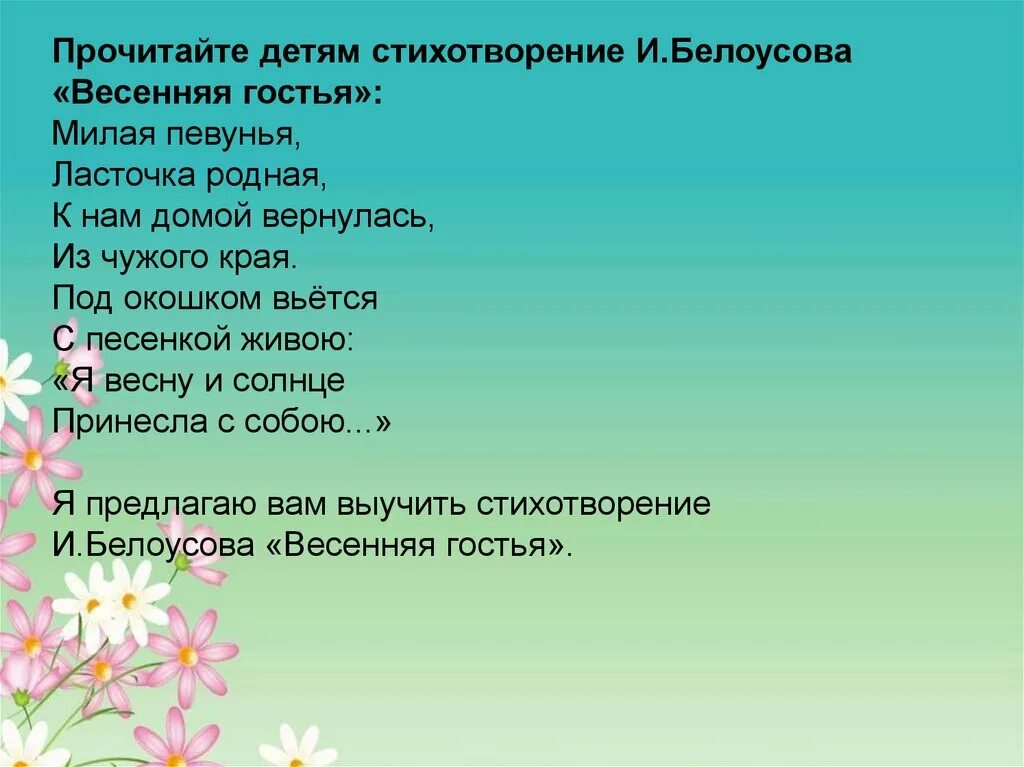 Прочитайте детям стихотворение И.Белоусова «Весенняя гостья»:
Милая певунья,
Ласточка родная,
К нам домой вернулась,
Из чужого края.
Под окошком вьётся
С песенкой живою:
«Я весну и солнце
Принесла с собою...»

Я предлагаю вам выучить стихотворение И.Белоусова «Весенняя гостья».